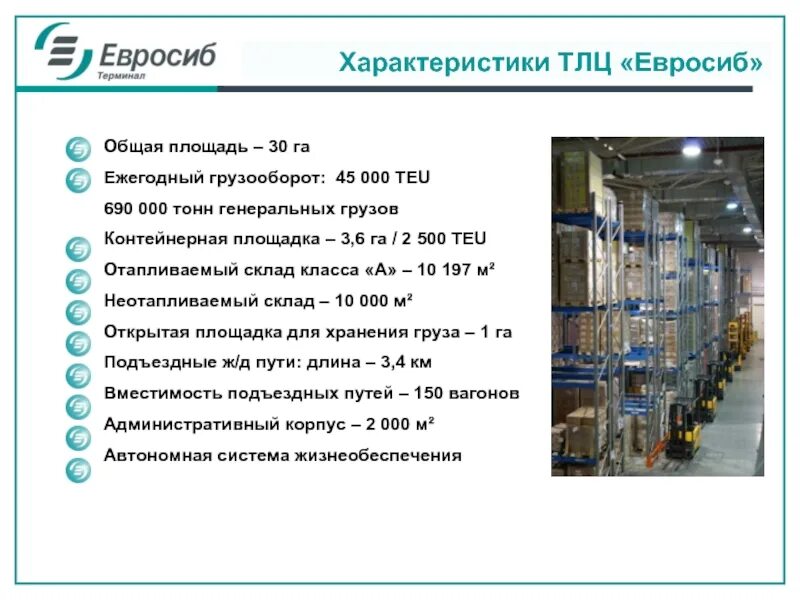 Евросиб
Терминал

Характеристики ТЛЦ «Евросиб»

Общая площадь – 30 га
Ежегодный грузооборот: 45 000 TEU
690 000 тонн генеральных грузов
Контейнерная площадка – 3,6 га / 2 500 TEU
Отапливаемый склад класса «А» – 10 197 м²
Неотапливаемый склад – 10 000 м²
Открытая площадка для хранения груза – 1 га
Подъездные ж/д пути: длина – 3,4 км
Вместимость подъездных путей – 150 вагонов
Административный корпус – 2 000 м²
Автономная система жизнеобеспечения